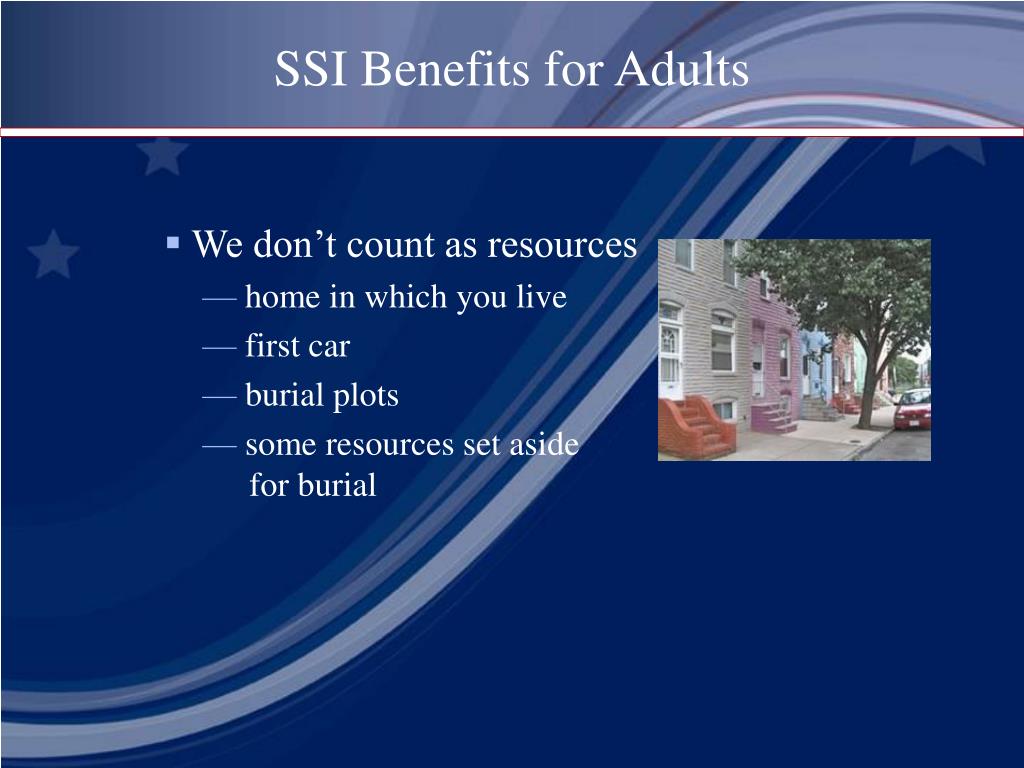 SSI Benefits for Adults

▪ We don’t count as resources

— home in which you live

— first car

— burial plots

— some resources set aside for burial